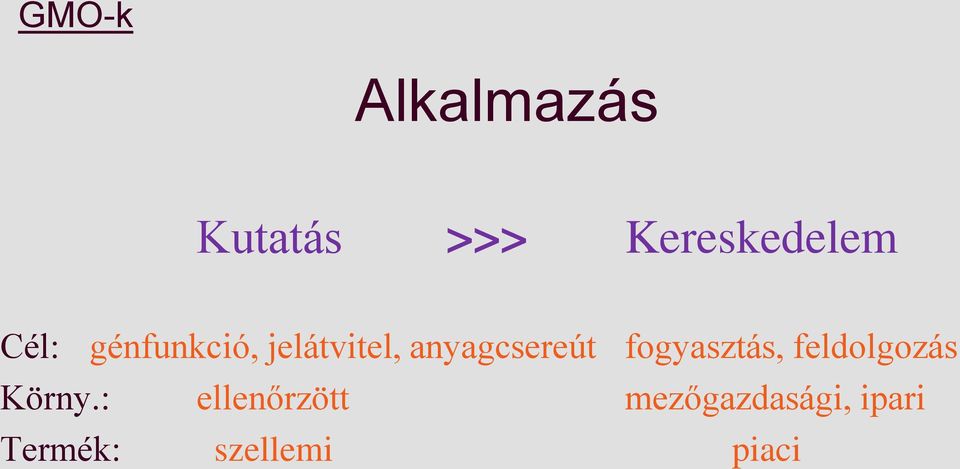 GMO-k

Alkalmazás

Kutatás >>> Kereskedelem

Cél: génfunkció, jelátvitel, anyagcsereút fogyasztás, feldolgozás
Körny.: ellenőrzött mezőgazdasági, ipari
Termék: szellemi piaci